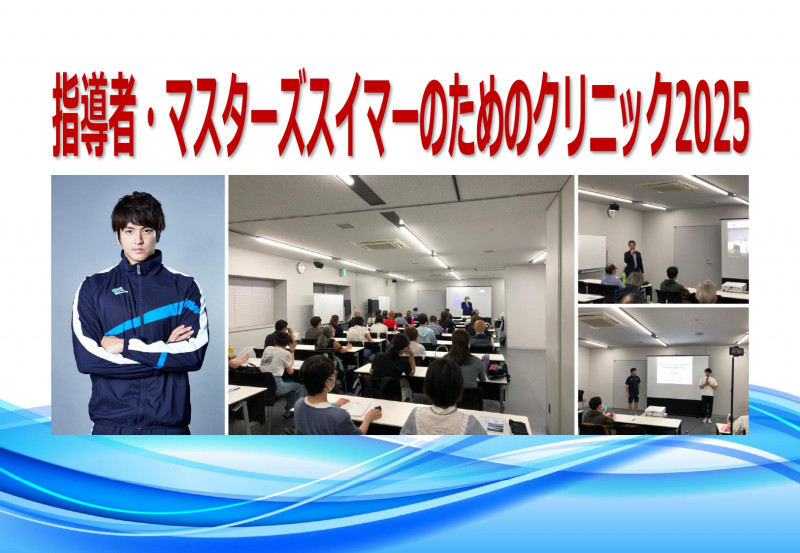 指導者・マスターズスイマーのためのクリニック2025